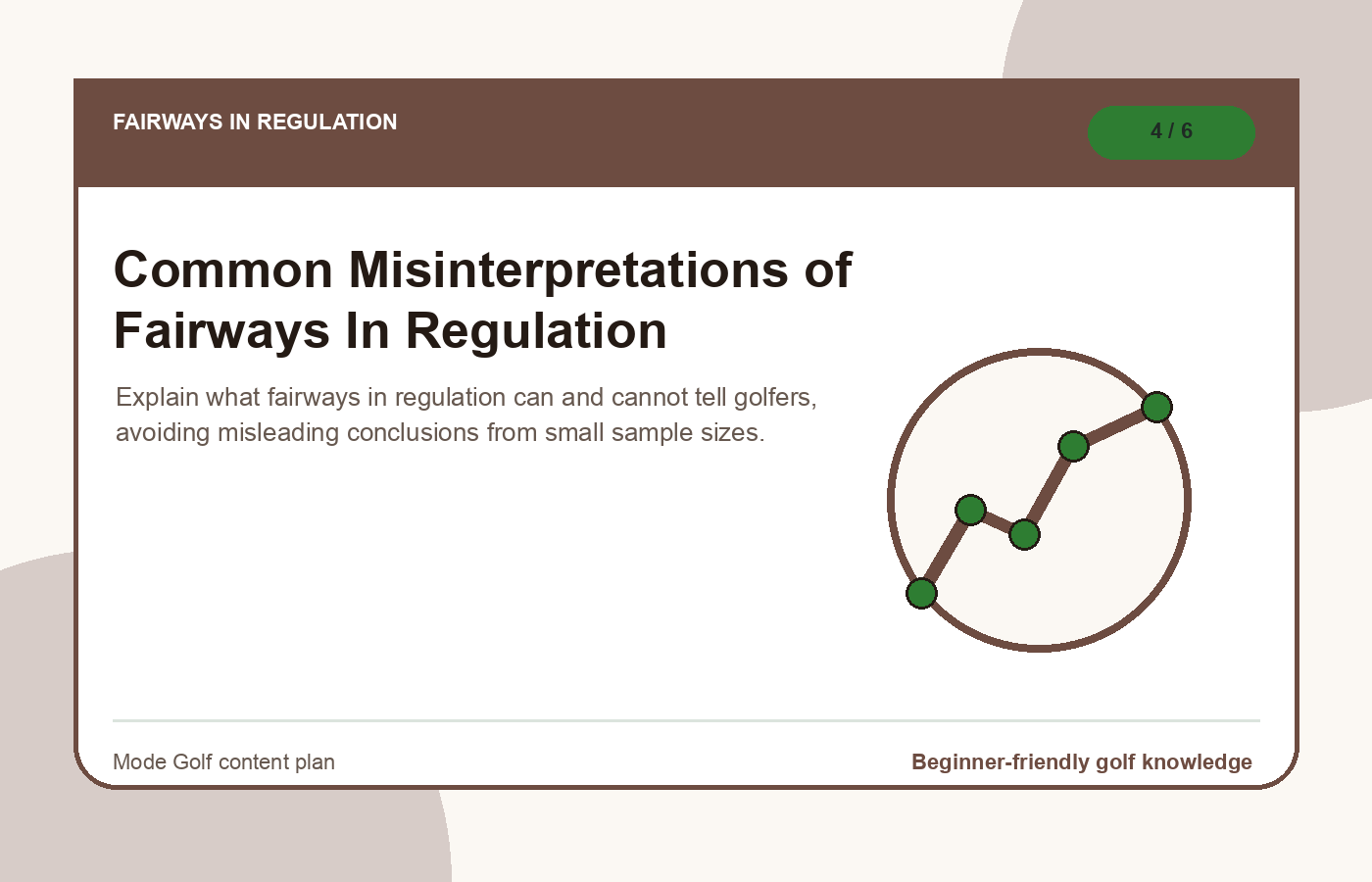 FAIRWAYS IN REGULATION

4 / 6

Common Misinterpretations of Fairways In Regulation

Explain what fairways in regulation can and cannot tell golfers, avoiding misleading conclusions from small sample sizes.

Mode Golf content plan

Beginner-friendly golf knowledge